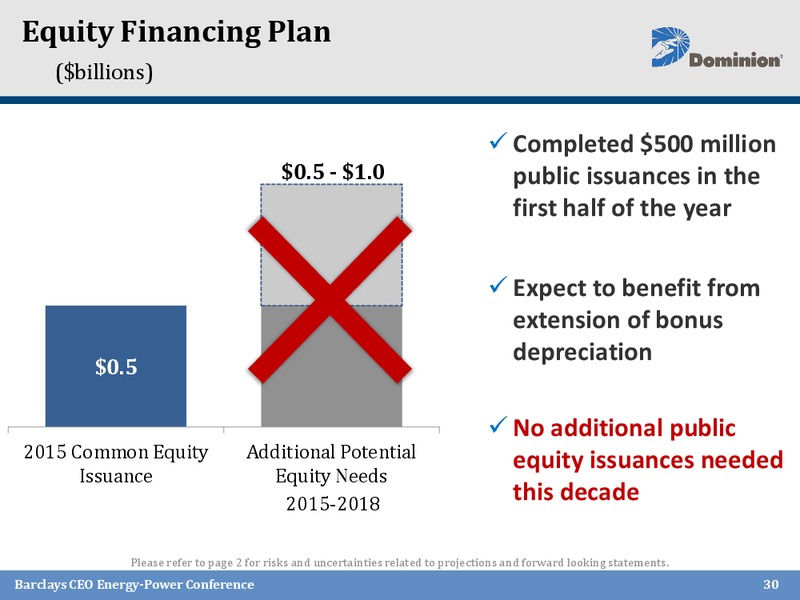 Equity Financing Plan
($billions)

Dominion

$0.5 - $1.0

$0.5

2015 Common Equity Issuance

Additional Potential Equity Needs 2015-2018

✓ Completed $500 million public issuances in the first half of the year

✓ Expect to benefit from extension of bonus depreciation

✓ No additional public equity issuances needed this decade

Please refer to page 2 for risks and uncertainties related to projections and forward looking statements.

Barclays CEO Energy-Power Conference

30